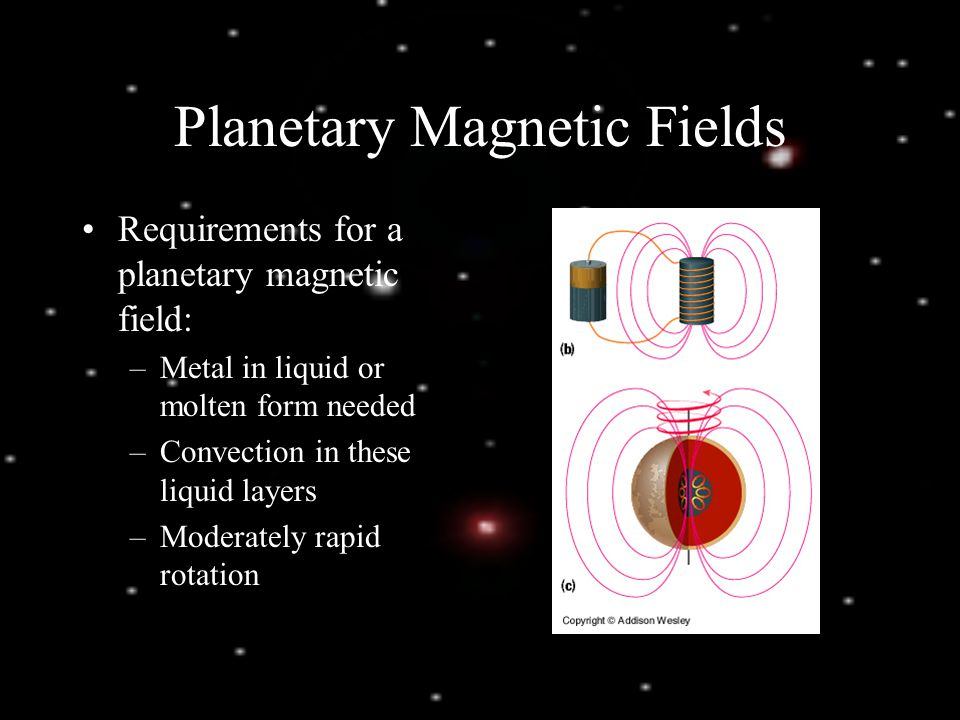 Planetary Magnetic Fields

• Requirements for a planetary magnetic field:
– Metal in liquid or molten form needed
– Convection in these liquid layers
– Moderately rapid rotation

(b)

(c)

Copyright © Addison Wesley